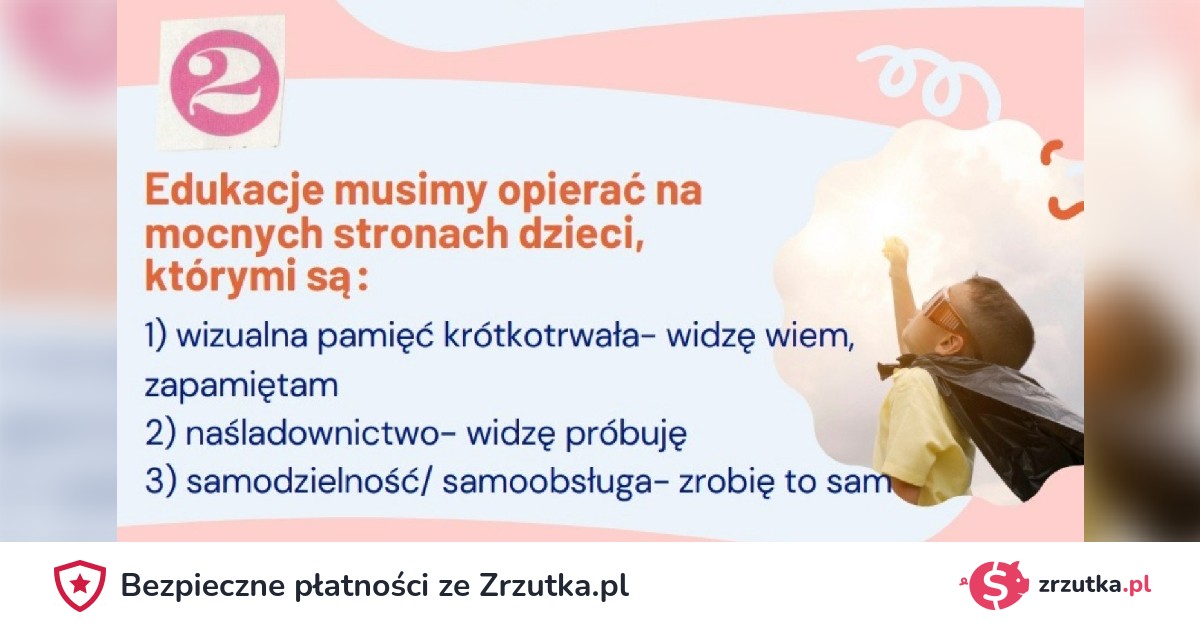 2

Edukacje musimy opierać na mocnych stronach dzieci, którymi są :

1) wizualna pamięć krótkotrwała- widzę wiem, zapamiętam
2) naśladownictwo- widzę próbuję
3) samodzielność/ samoobsługa- zrobię to sam

Bezpieczne płatności ze Zrzutka.pl

zrzutka.pl